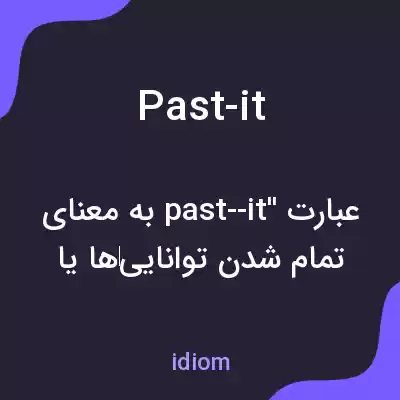 Past-it

عبارت "past--it به معنای تمام شدن توانایی‌ها یا

idiom